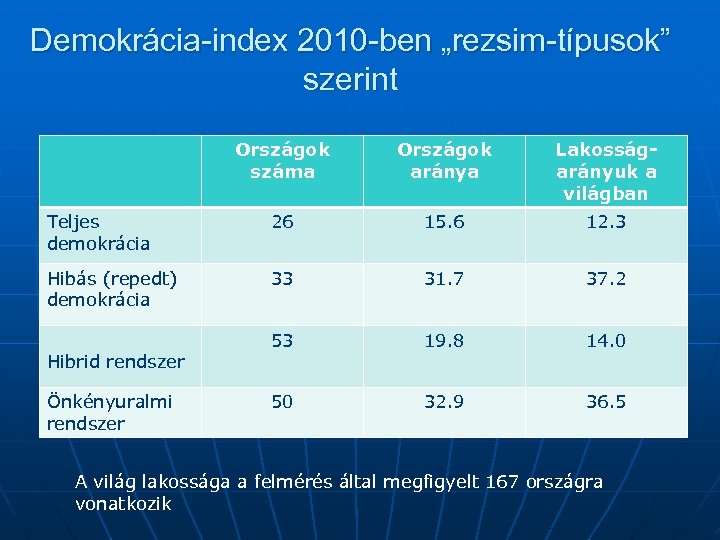 Demokrácia-index 2010-ben „rezsim-típusok” szerint

| | Országok száma | Országok aránya | Lakosság-arányuk a világban |
|---|---|---|---|
| Teljes demokrácia | 26 | 15.6 | 12.3 |
| Hibás (repedt) demokrácia | 33 | 31.7 | 37.2 |
| Hibrid rendszer | 53 | 19.8 | 14.0 |
| Önkényuralmi rendszer | 50 | 32.9 | 36.5 |

A világ lakossága a felmérés által megfigyelt 167 országra vonatkozik